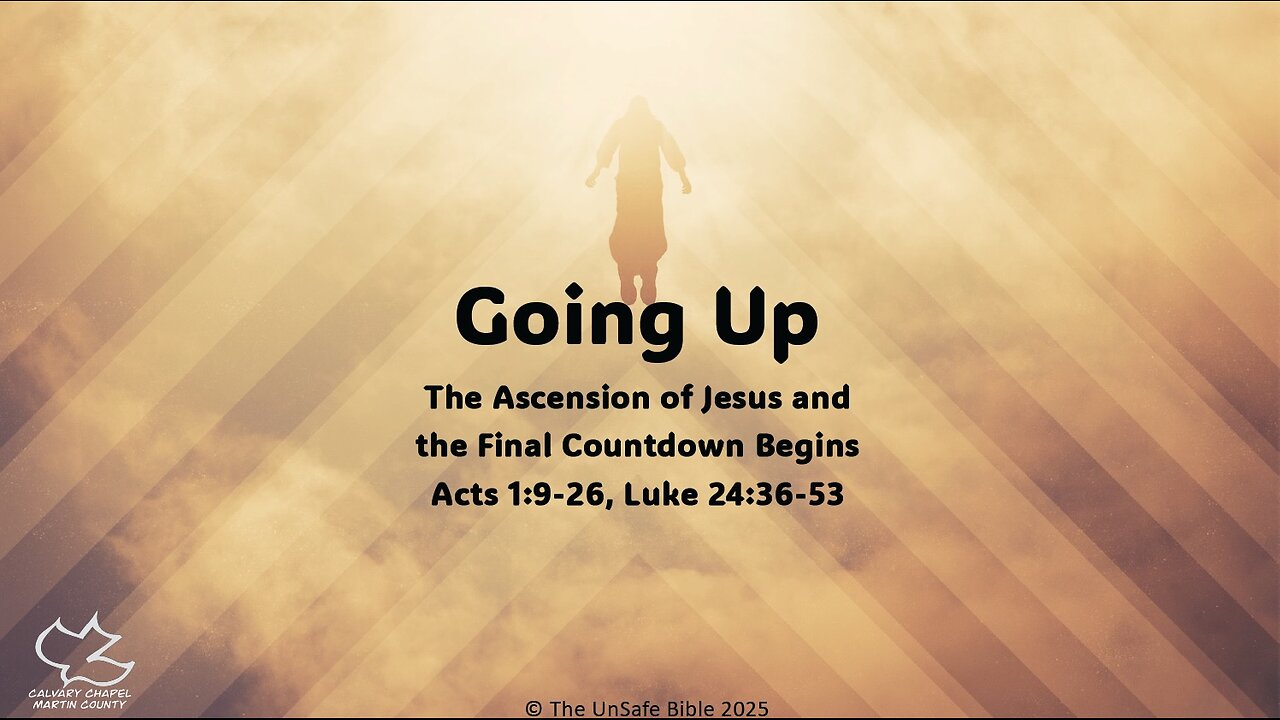 Going Up

The Ascension of Jesus and the Final Countdown Begins
Acts 1:9-26, Luke 24:36-53

CALVARY CHAPEL
MARTIN COUNTY

© The UnSafe Bible 2025